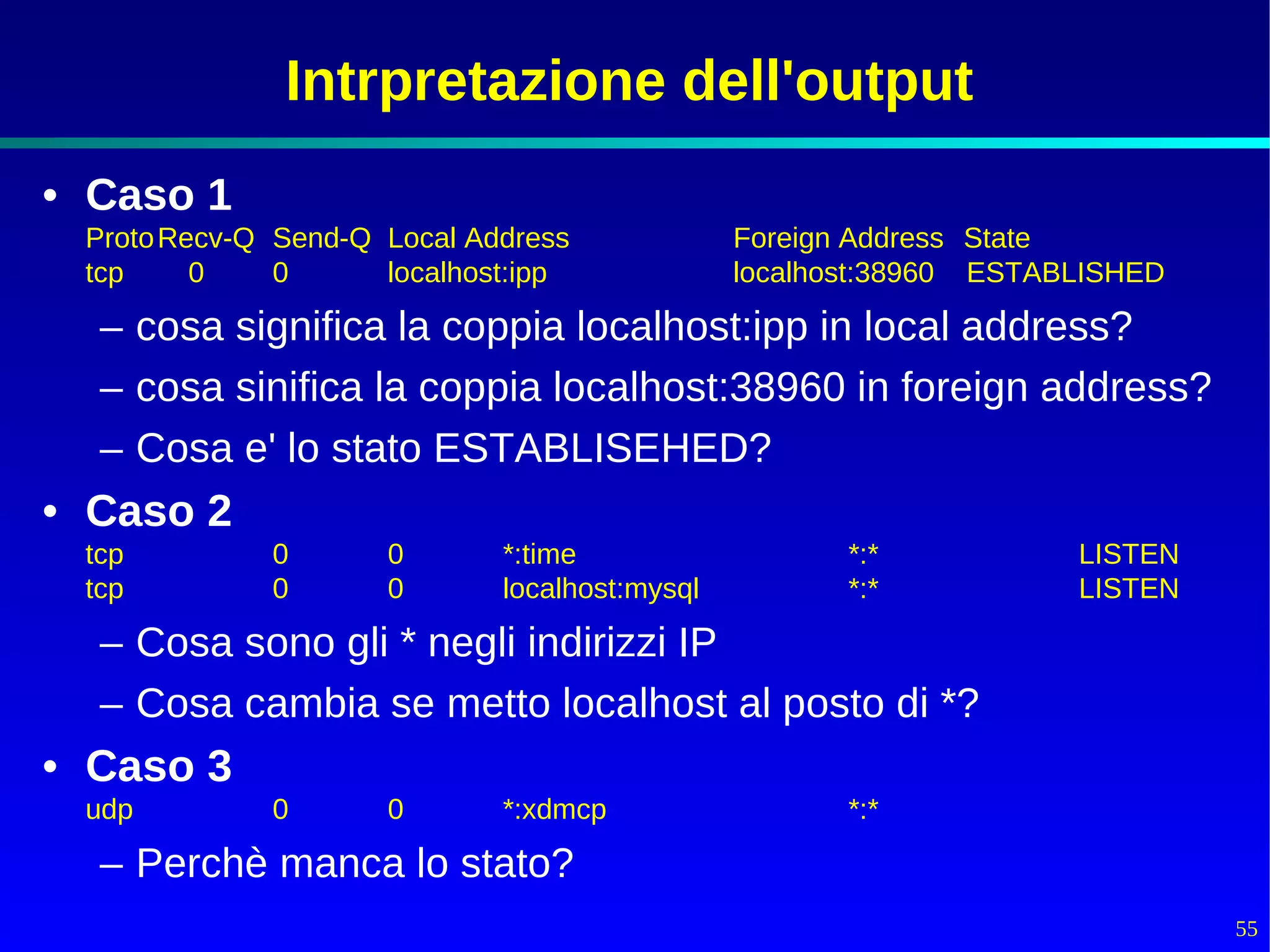 Intrpretazione dell'output

• Caso 1

Proto Recv-Q Send-Q Local Address Foreign Address State
tcp 0 0 localhost:ipp localhost:38960 ESTABLISHED

– cosa significa la coppia localhost:ipp in local address?
– cosa sinifica la coppia localhost:38960 in foreign address?
– Cosa e' lo stato ESTABLISEHED?

• Caso 2

tcp 0 0 *:time *:* LISTEN
tcp 0 0 localhost:mysql *:* LISTEN

– Cosa sono gli * negli indirizzi IP
– Cosa cambia se metto localhost al posto di *?

• Caso 3

udp 0 0 *:xdmcp *:*

– Perchè manca lo stato?

55